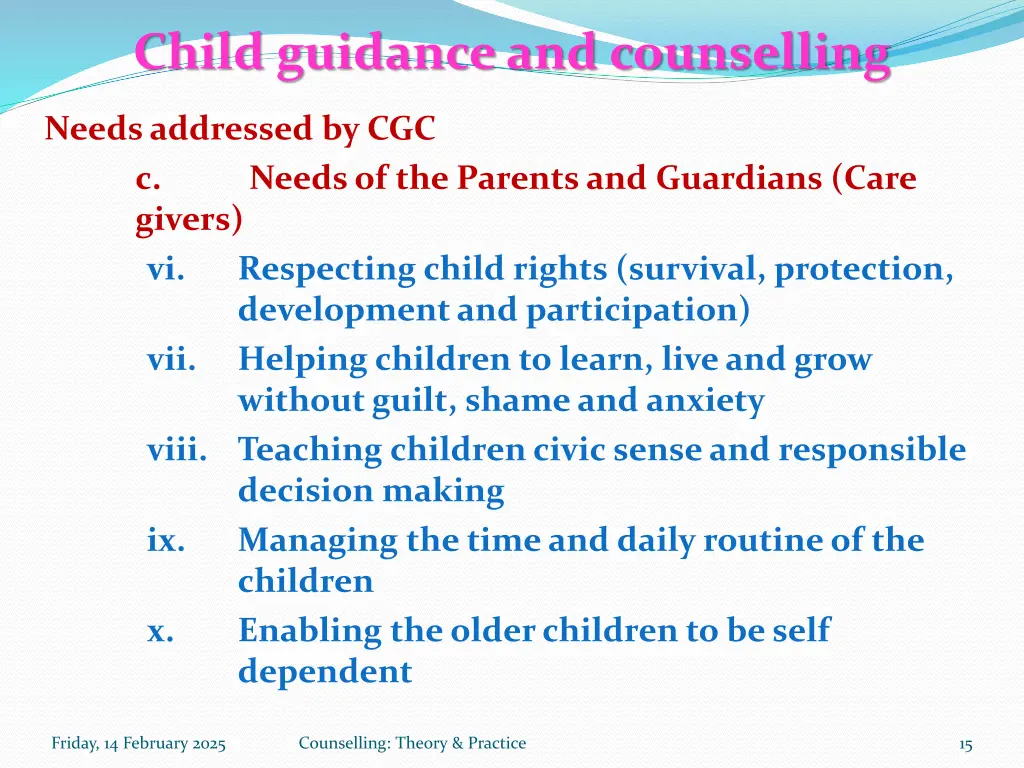 Child guidance and counselling

Needs addressed by CGC

c. Needs of the Parents and Guardians (Care givers)

vi. Respecting child rights (survival, protection, development and participation)

vii. Helping children to learn, live and grow without guilt, shame and anxiety

viii. Teaching children civic sense and responsible decision making

ix. Managing the time and daily routine of the children

x. Enabling the older children to be self dependent

Friday, 14 February 2025 Counselling: Theory & Practice 15